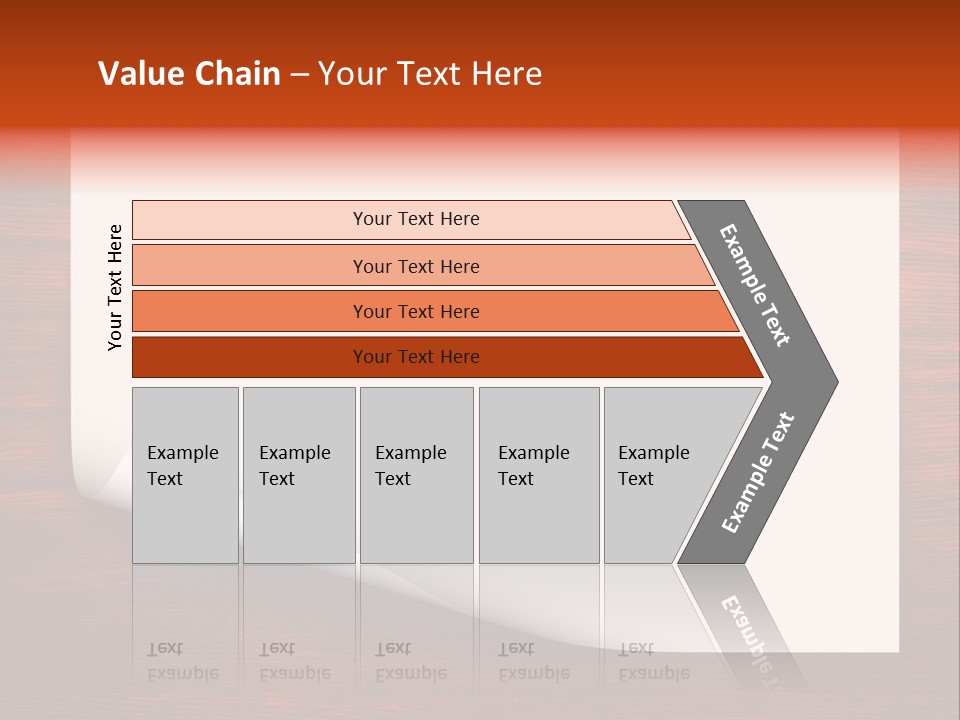 Value Chain – Your Text Here

Your Text Here

Your Text Here

Your Text Here

Your Text Here

Your Text Here

Example Text

Example Text

Example Text

Example Text

Example Text

Example Text

Example Text